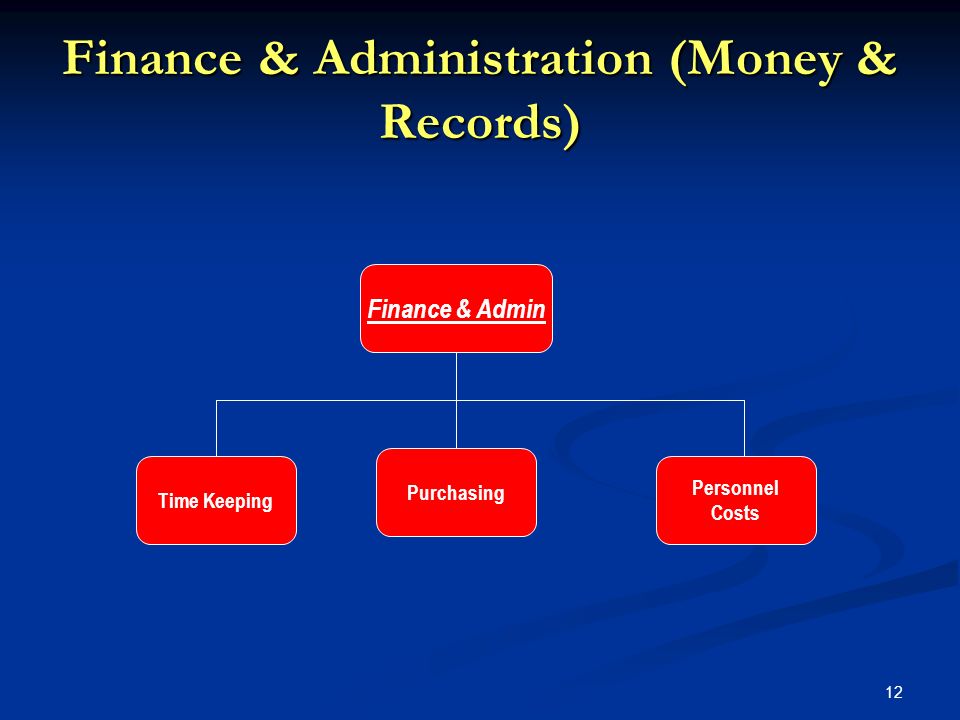 Finance & Administration (Money & Records)

Finance & Admin

Time Keeping

Purchasing

Personnel Costs

12